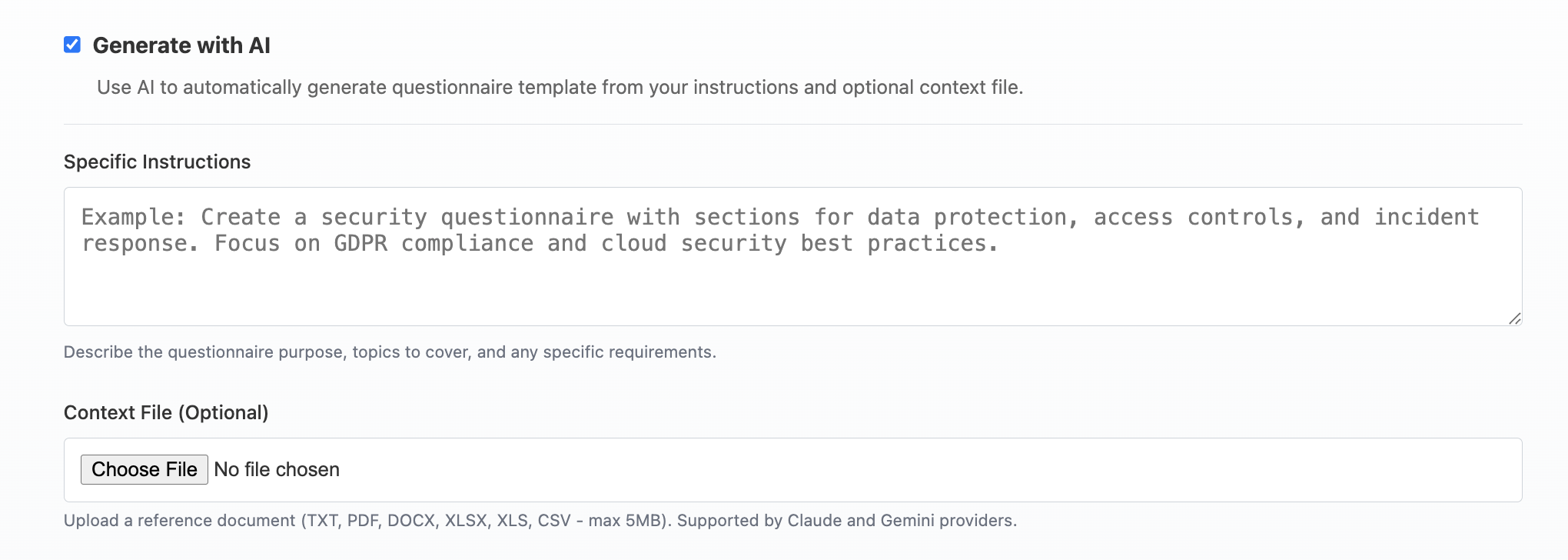 Generate with AI

Use AI to automatically generate questionnaire template from your instructions and optional context file.

Specific Instructions

Example: Create a security questionnaire with sections for data protection, access controls, and incident response. Focus on GDPR compliance and cloud security best practices.

Describe the questionnaire purpose, topics to cover, and any specific requirements.

Context File (Optional)

Choose File No file chosen

Upload a reference document (TXT, PDF, DOCX, XLSX, XLS, CSV - max 5MB). Supported by Claude and Gemini providers.